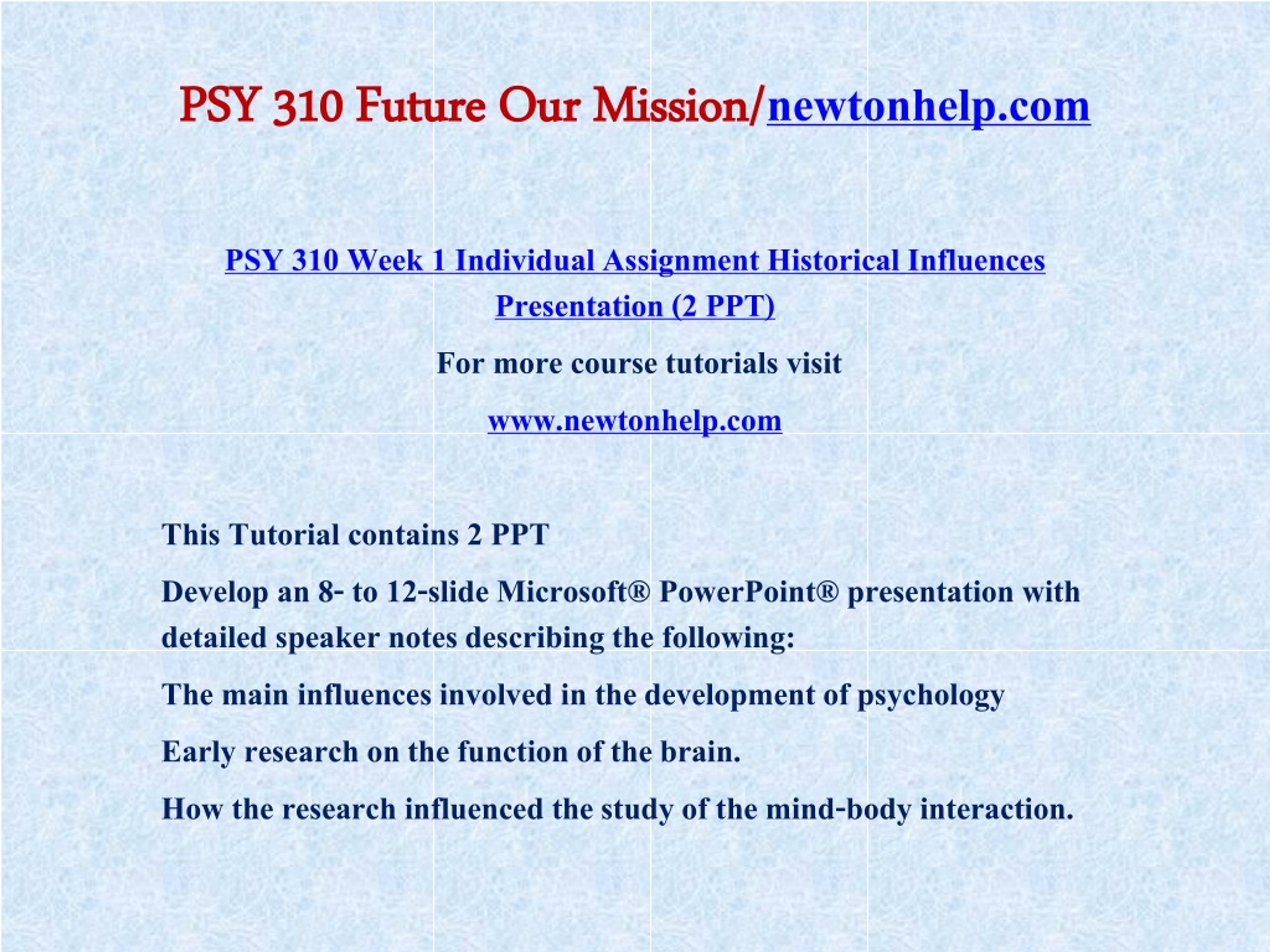 PSY 310 Future Our Mission/newtonhelp.com

PSY 310 Week 1 Individual Assignment Historical Influences Presentation (2 PPT)

For more course tutorials visit

www.newtonhelp.com

This Tutorial contains 2 PPT

Develop an 8- to 12-slide Microsoft® PowerPoint® presentation with detailed speaker notes describing the following:

The main influences involved in the development of psychology

Early research on the function of the brain.

How the research influenced the study of the mind-body interaction.